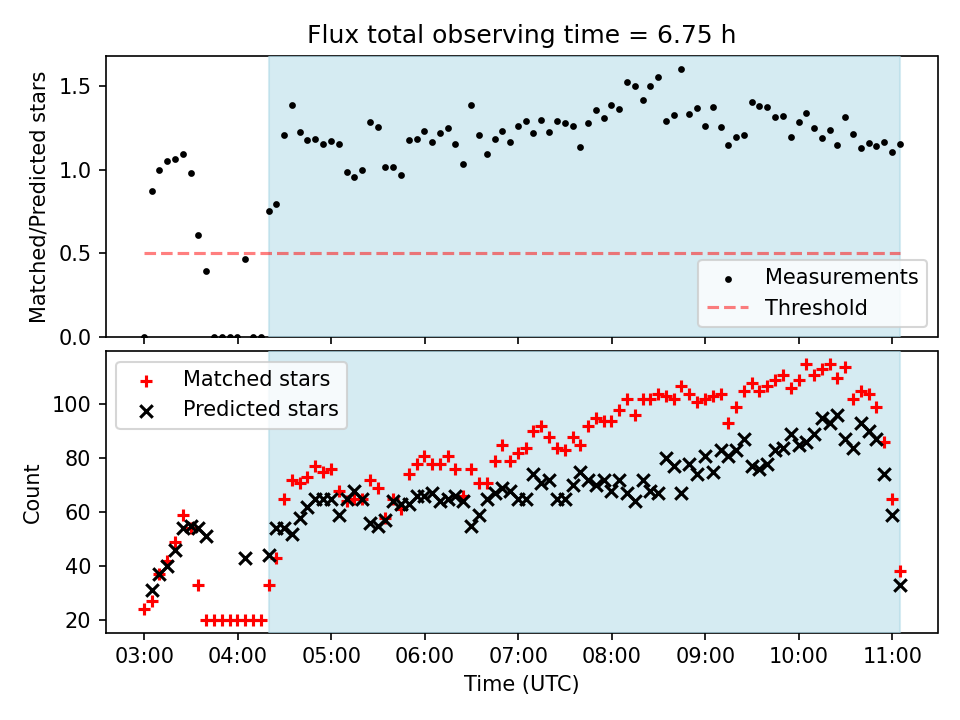 Flux total observing time = 6.75 h

Matched/Predicted stars

1.5
1.0
0.5
0.0

Measurements
Threshold

Matched stars
Predicted stars

Count

100
80
60
40
20

03:00
04:00
05:00
06:00
07:00
08:00
09:00
10:00
11:00

Time (UTC)